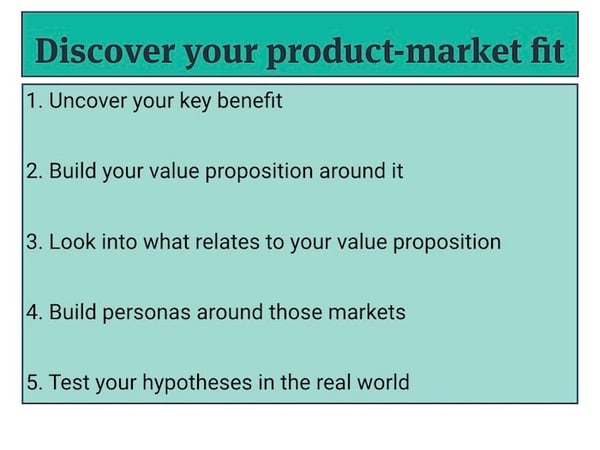 Discover your product-market fit

1. Uncover your key benefit

2. Build your value proposition around it

3. Look into what relates to your value proposition

4. Build personas around those markets

5. Test your hypotheses in the real world